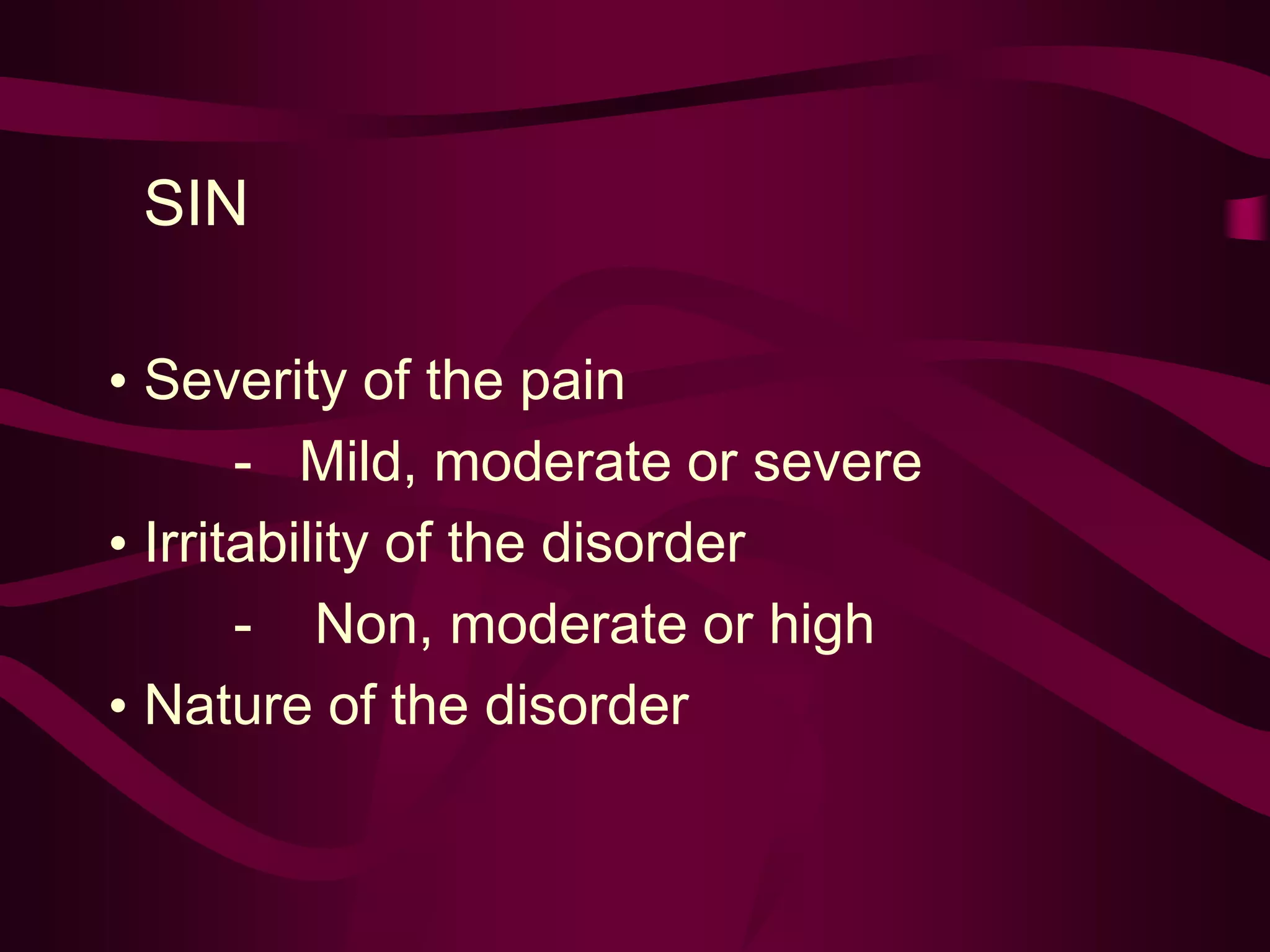 SIN

• Severity of the pain
- Mild, moderate or severe
• Irritability of the disorder
- Non, moderate or high
• Nature of the disorder